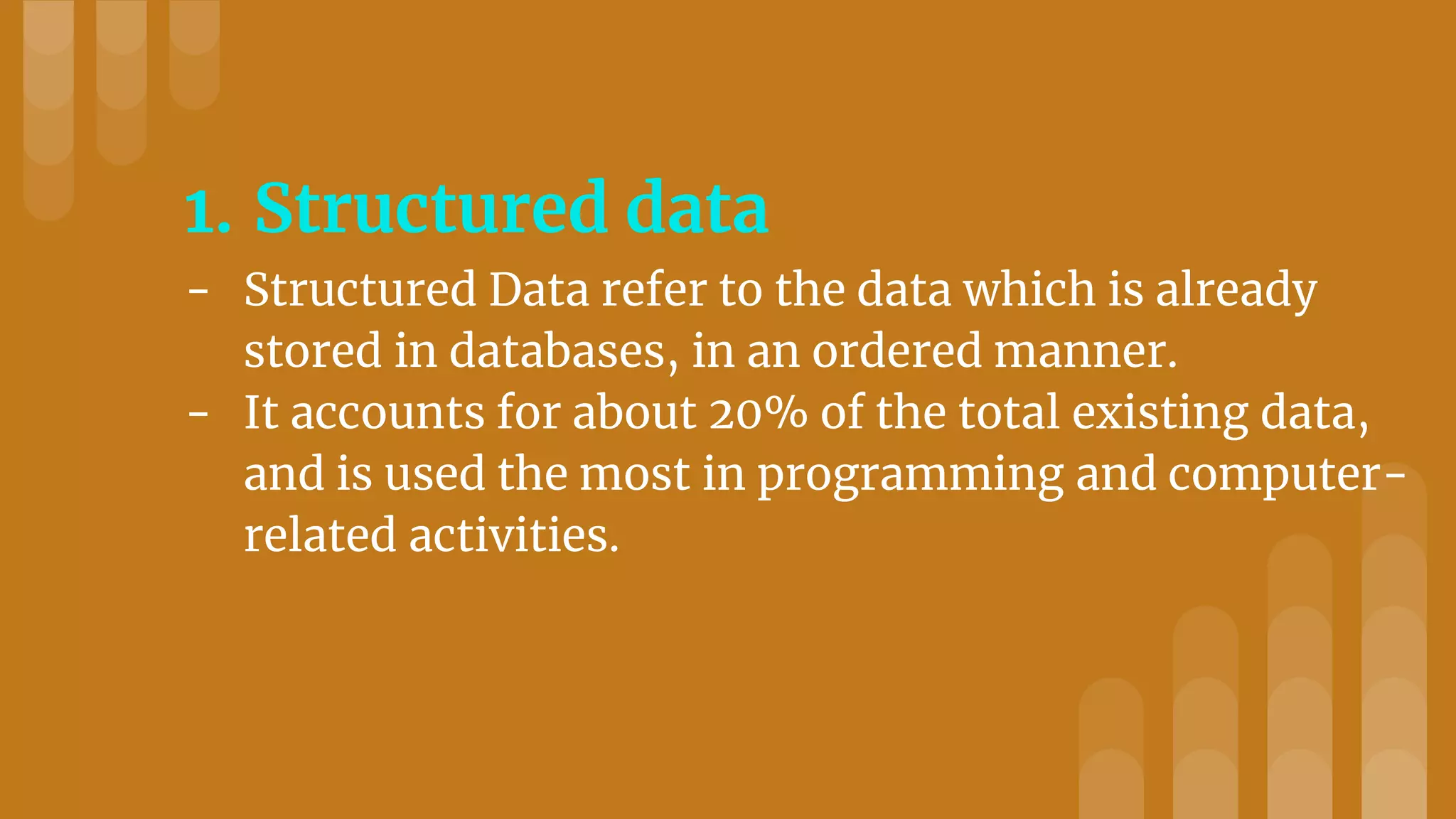 1. Structured data

- Structured Data refer to the data which is already stored in databases, in an ordered manner.
- It accounts for about 20% of the total existing data, and is used the most in programming and computer-related activities.